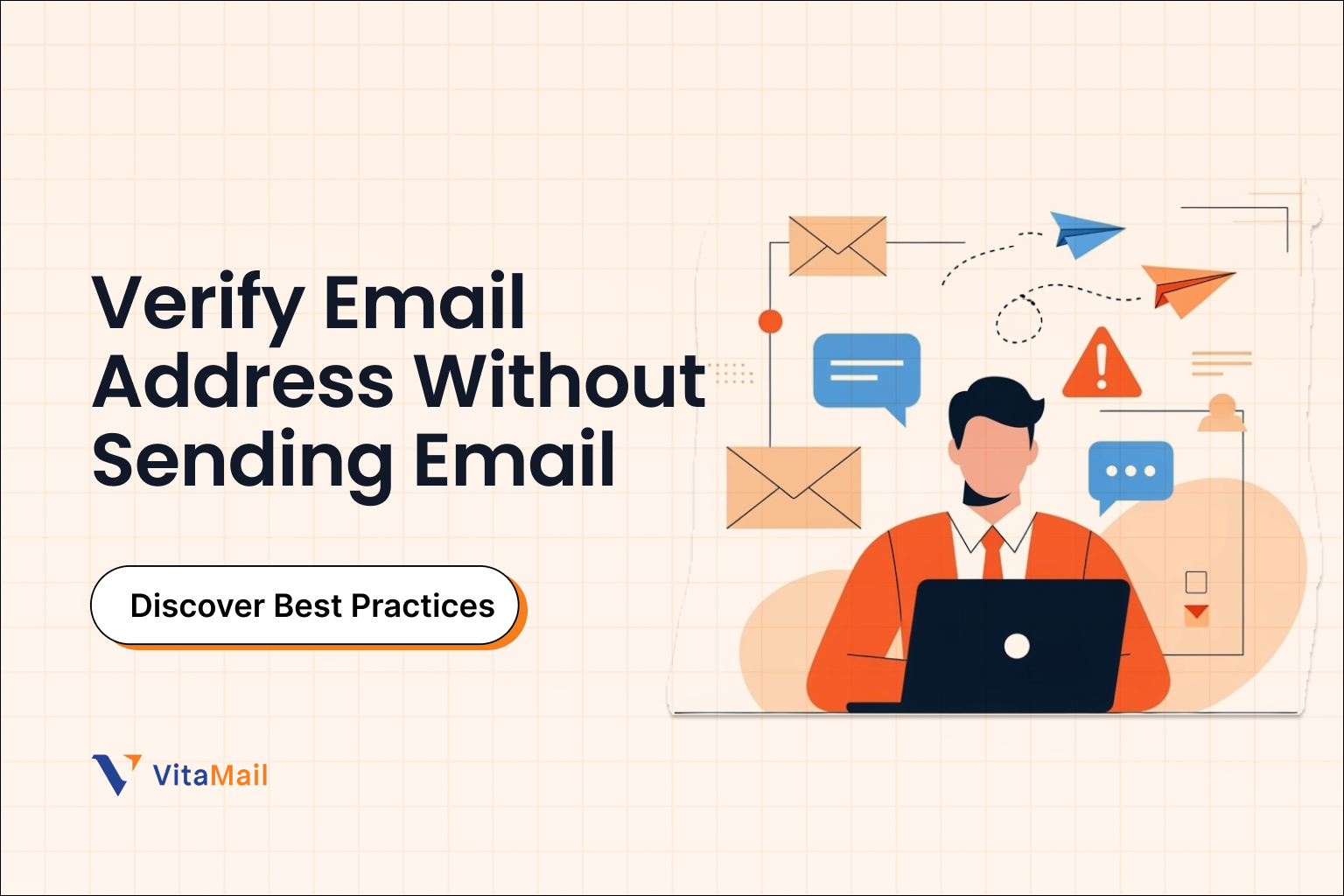 Verify Email Address Without Sending Email

Discover Best Practices

VitaMail